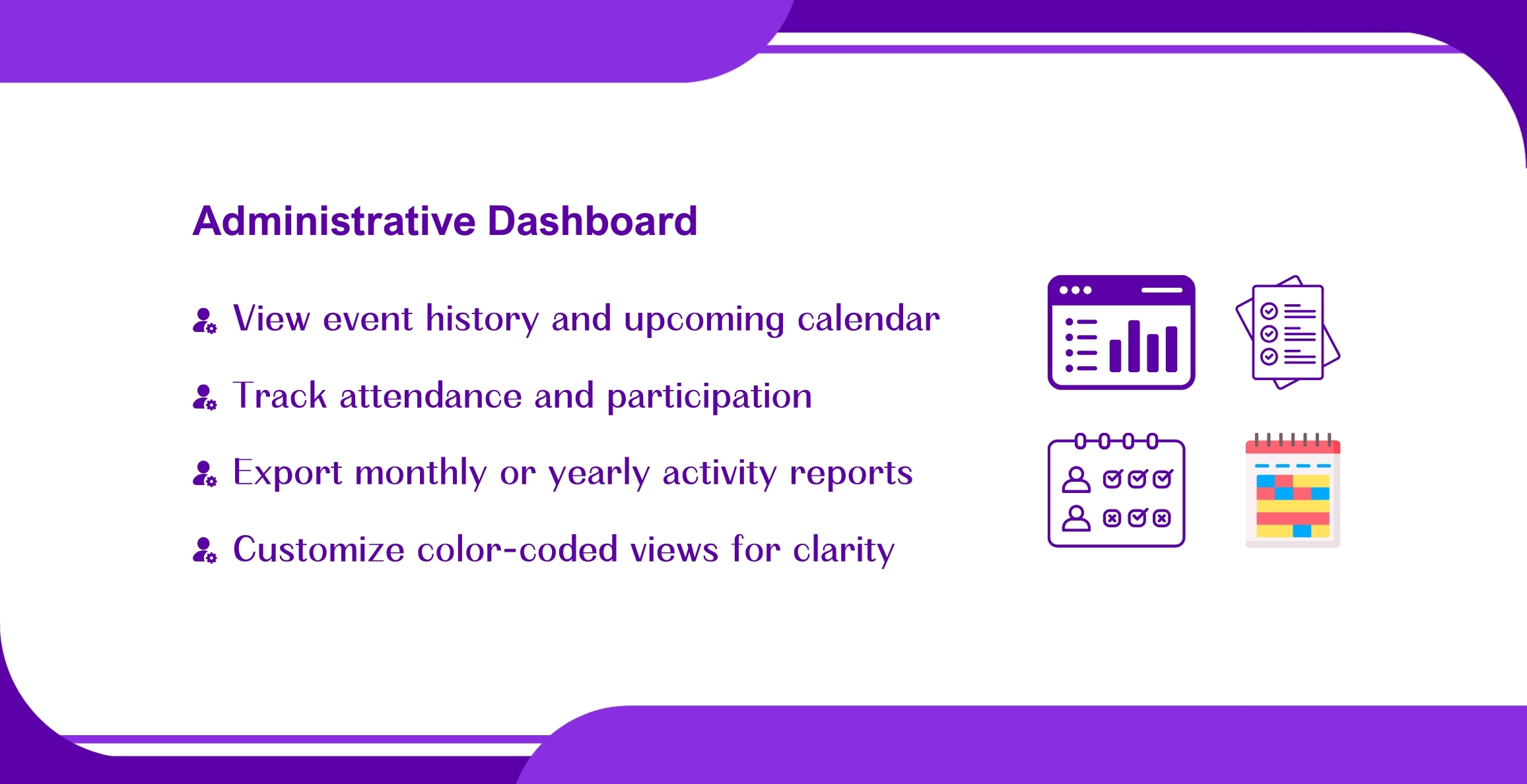 Administrative Dashboard

View event history and upcoming calendar

Track attendance and participation

Export monthly or yearly activity reports

Customize color-coded views for clarity